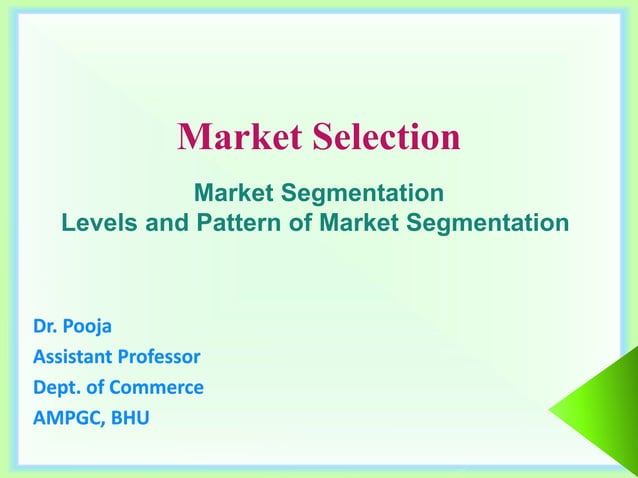 Market Selection

Market Segmentation
Levels and Pattern of Market Segmentation

Dr. Pooja
Assistant Professor
Dept. of Commerce
AMPGC, BHU